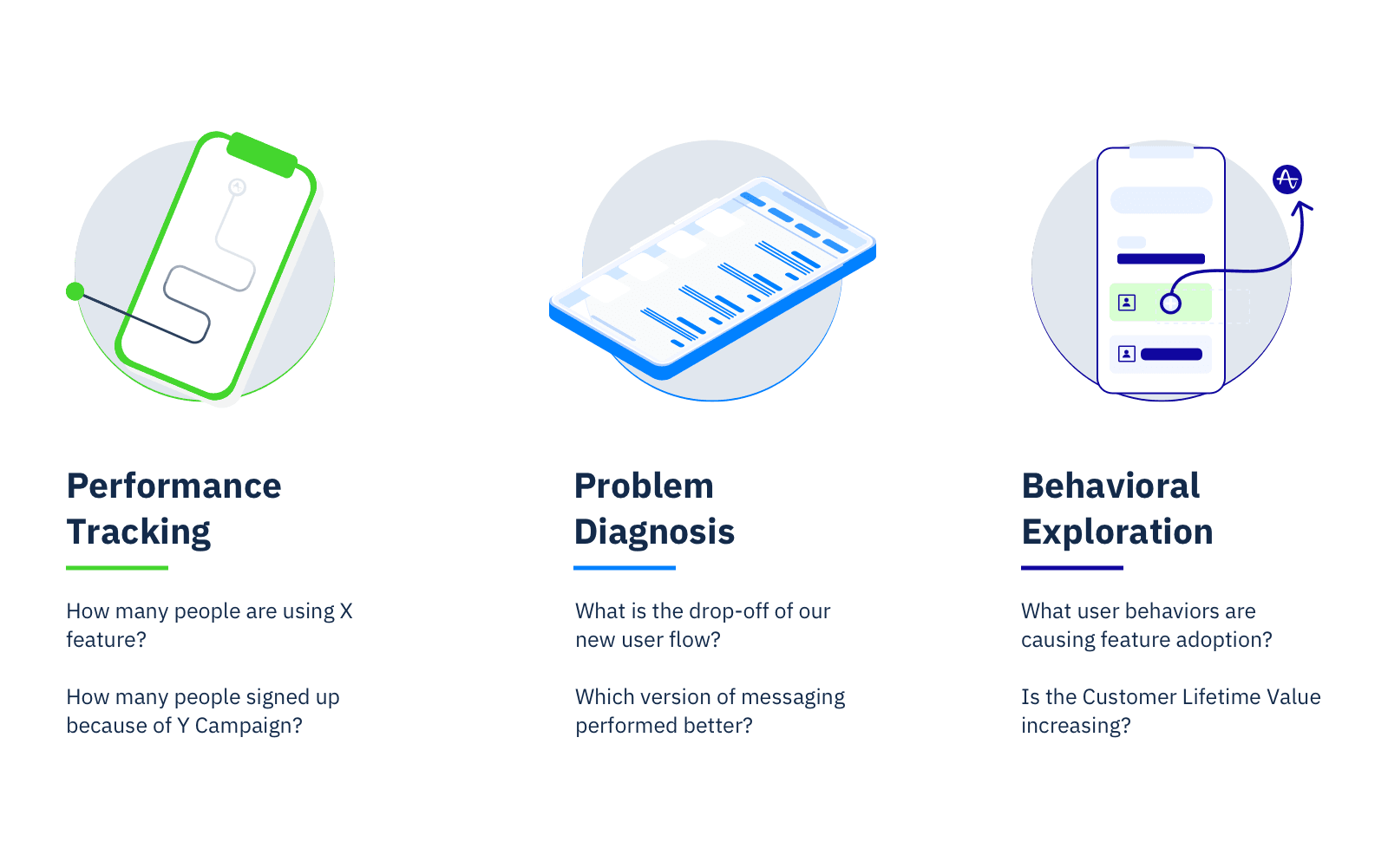 Performance Tracking

How many people are using X feature?

How many people signed up because of Y Campaign?

Problem Diagnosis

What is the drop-off of our new user flow?

Which version of messaging performed better?

Behavioral Exploration

What user behaviors are causing feature adoption?

Is the Customer Lifetime Value increasing?